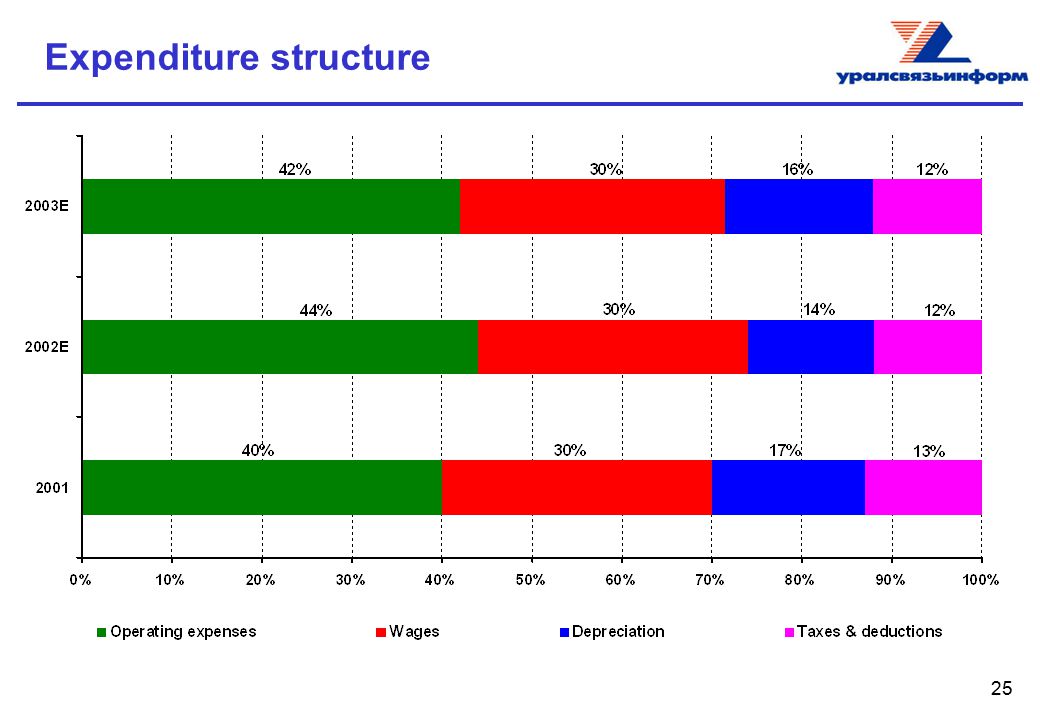 Expenditure structure

уралсвязьинформ

2003E
42%
30%
16%
12%

2002E
44%
30%
14%
12%

2001
40%
30%
17%
13%

0% 10% 20% 30% 40% 50% 60% 70% 80% 90% 100%

Operating expenses
Wages
Depreciation
Taxes & deductions

25